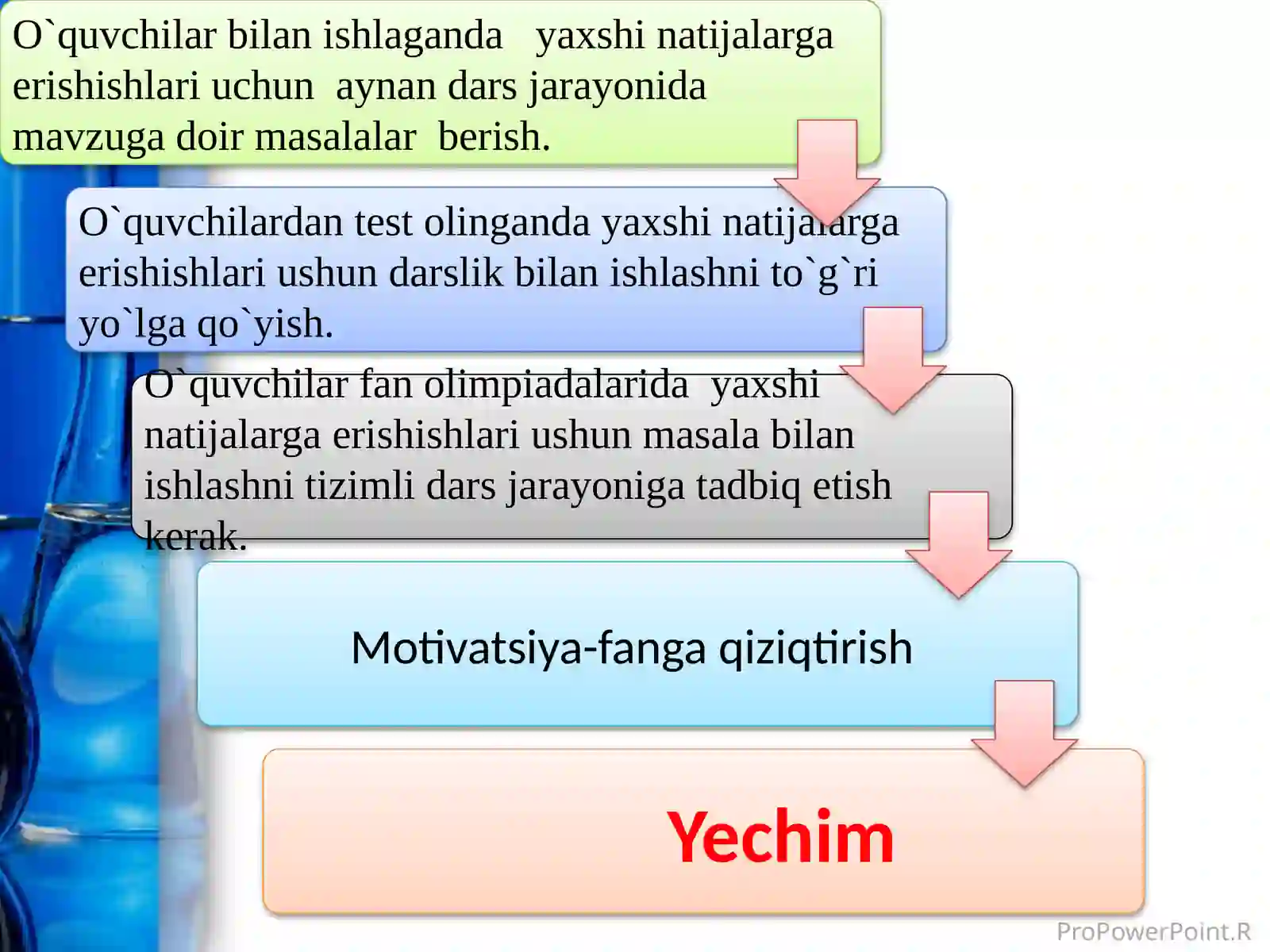 O`quvchilar bilan ishlaganda yaxshi natijalarga erishishlari uchun aynan dars jarayonida mavzuga doir masalalar berish.

O`quvchilardan test olinganda yaxshi natijalarga erishishlari ushun darslik bilan ishlashni to`g`ri yo`lga qo`yish.

O`quvchilar fan olimpiadalarida yaxshi natijalarga erishishlari ushun masala bilan ishlashni tizimli dars jarayoniga tadbiq etish kerak.

Motivatsiya-fanga qiziqtirish

Yechim

ProPowerPoint.R